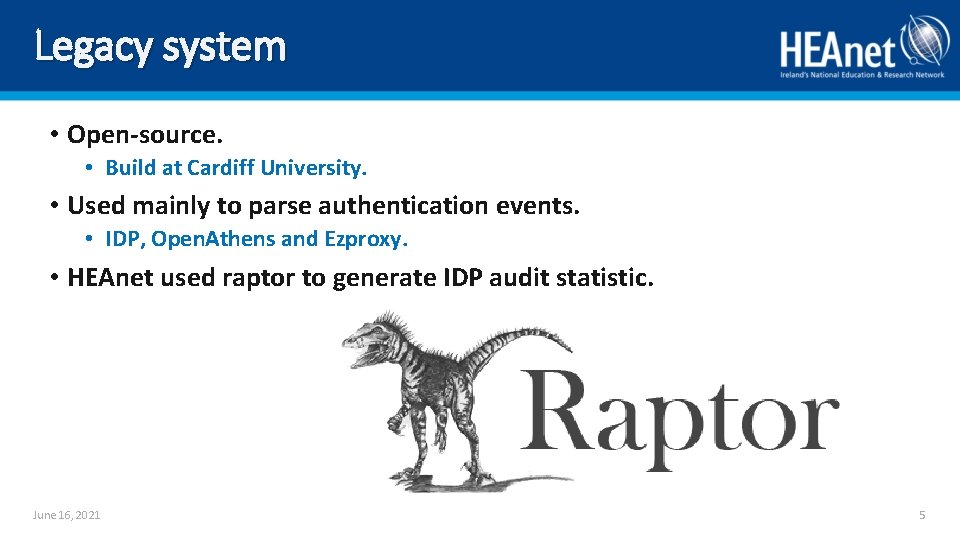 Legacy system

HEAnet
Ireland's National Education & Research Network

• Open-source.
  • Build at Cardiff University.
• Used mainly to parse authentication events.
  • IDP, OpenAthens and Ezproxy.
• HEAnet used raptor to generate IDP audit statistic.

Raptor

June 16, 2021

5